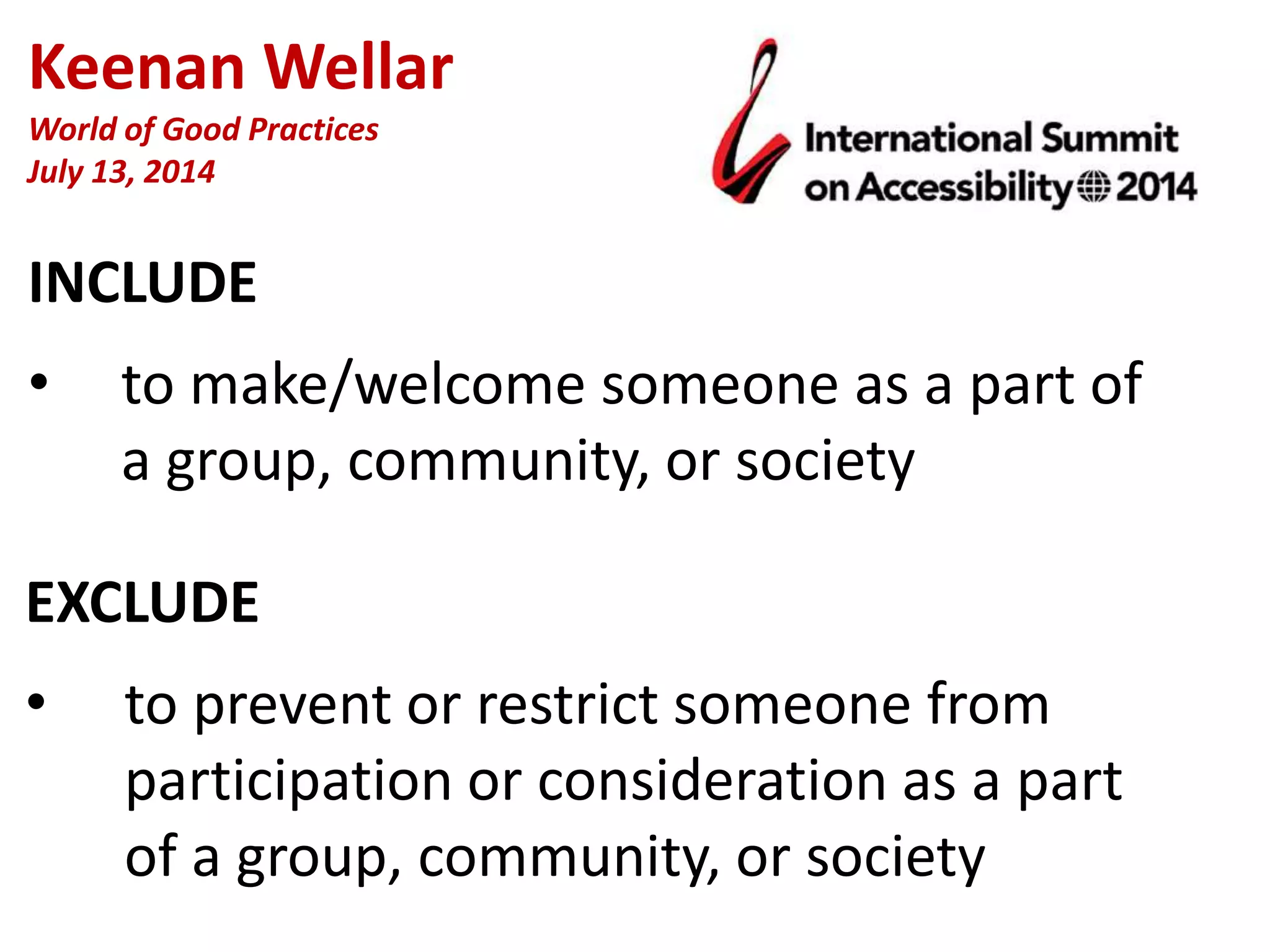 Keenan Wellar
World of Good Practices
July 13, 2014

International Summit on Accessibility 2014

INCLUDE

• to make/welcome someone as a part of a group, community, or society

EXCLUDE

• to prevent or restrict someone from participation or consideration as a part of a group, community, or society